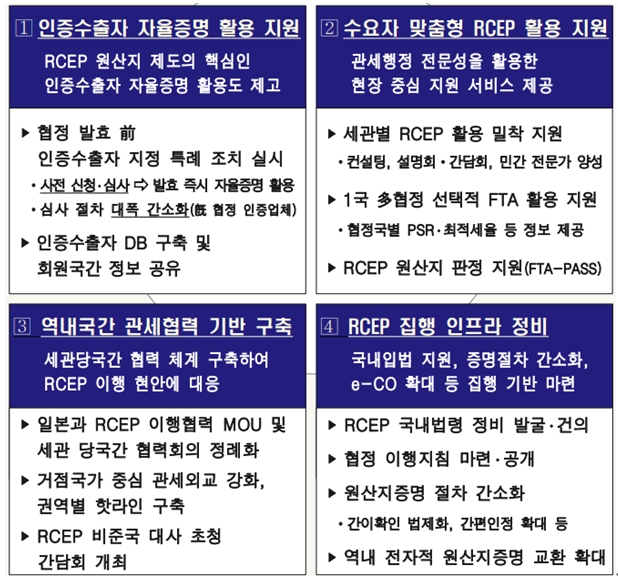 1 인증수출자 자율증명 활용 지원

RCEP 원산지 제도의 핵심인 인증수출자 자율증명 활용도 제고

▶ 협정 발효 前 인증수출자 지정 특례 조치 실시

• 사전 신청·심사 ⇨ 발효 즉시 자율증명 활용

• 심사 절차 대폭 간소화(旣 협정 인증업체)

▶ 인증수출자 DB 구축 및 회원국간 정보 공유

2 수요자 맞춤형 RCEP 활용 지원

관세행정 전문성을 활용한 현장 중심 지원 서비스 제공

▶ 세관별 RCEP 활용 밀착 지원

• 컨설팅, 설명회·간담회, 민간 전문가 양성

▶ 1국 多협정 선택적 FTA 활용 지원

• 협정국별 PSR·최적세율 등 정보 제공

▶ RCEP 원산지 판정 지원(FTA-PASS)

3 역내국간 관세협력 기반 구축

세관당국간 협력 체계 구축하여 RCEP 이행 현안에 대응

▶ 일본과 RCEP 이행협력 MOU 및 세관 당국간 협력회의 정례화

▶ 거점국가 중심 관세외교 강화, 권역별 핫라인 구축

▶ RCEP 비준국 대사 초청 간담회 개최

4 RCEP 집행 인프라 정비

국내입법 지원, 증명절차 간소화, e-CO 확대 등 집행 기반 마련

▶ RCEP 국내법령 정비 발굴·건의

▶ 협정 이행지침 마련·공개

▶ 원산지증명 절차 간소화

• 간이확인 법제화, 간편인정 확대 등

▶ 역내 전자적 원산지증명 교환 확대